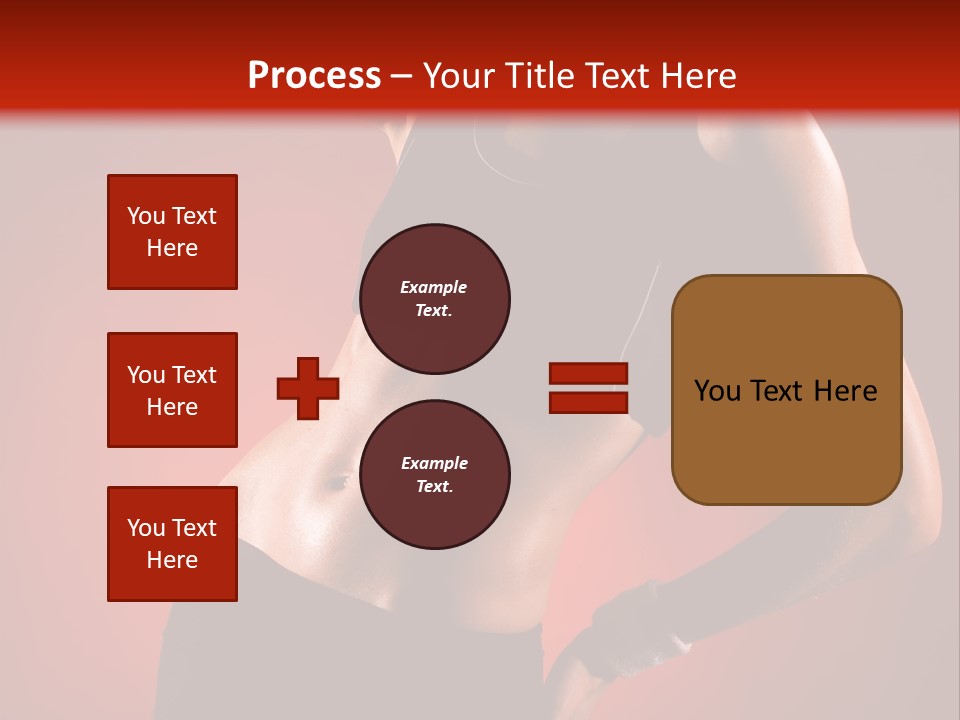 Process – Your Title Text Here

You Text Here

You Text Here

You Text Here

Example Text.

Example Text.

You Text Here